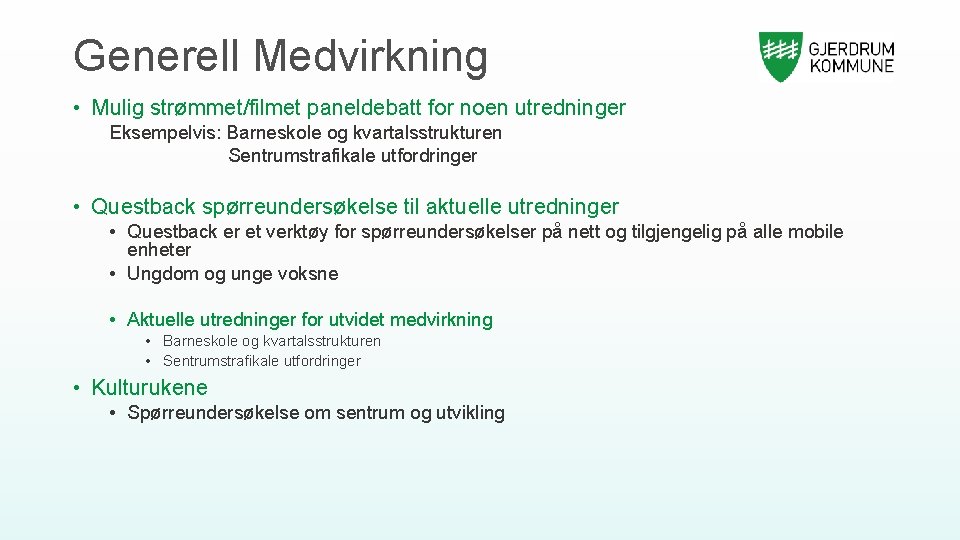 Generell Medvirkning

GJERDRUM KOMMUNE

• Mulig strømmet/filmet paneldebatt for noen utredninger
Eksempelvis: Barneskole og kvartalsstrukturen
Sentrumstrafikale utfordringer

• Questback spørreundersøkelse til aktuelle utredninger
• Questback er et verktøy for spørreundersøkelser på nett og tilgjengelig på alle mobile enheter
• Ungdom og unge voksne

• Aktuelle utredninger for utvidet medvirkning
• Barneskole og kvartalsstrukturen
• Sentrumstrafikale utfordringer

• Kulturukene
• Spørreundersøkelse om sentrum og utvikling